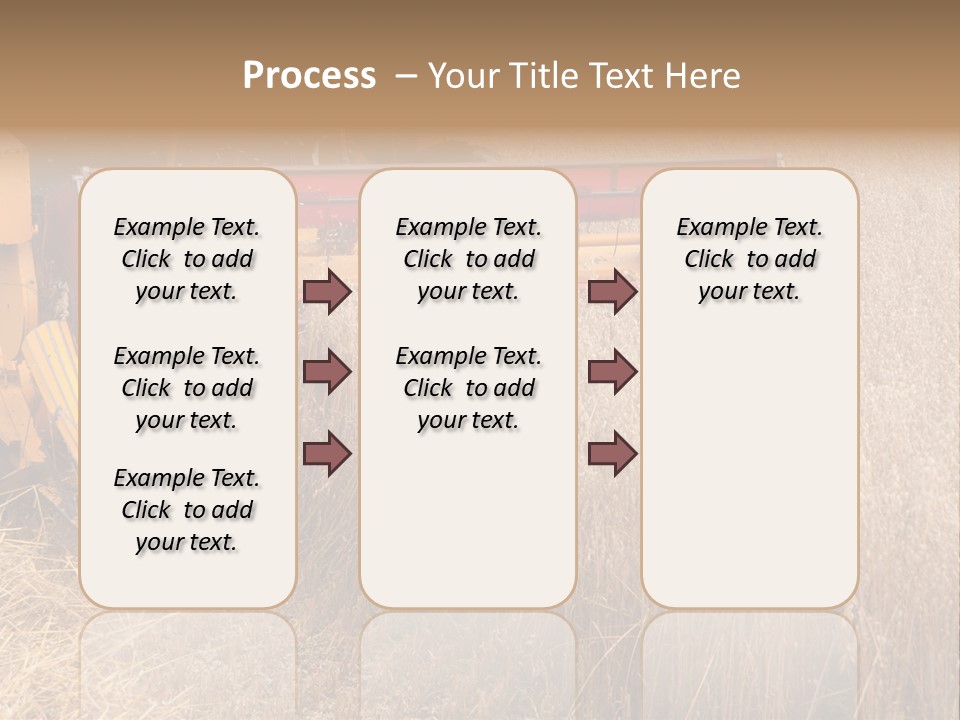 Process – Your Title Text Here

Example Text. Click to add your text.

Example Text. Click to add your text.

Example Text. Click to add your text.

Example Text. Click to add your text.

Example Text. Click to add your text.

Example Text. Click to add your text.